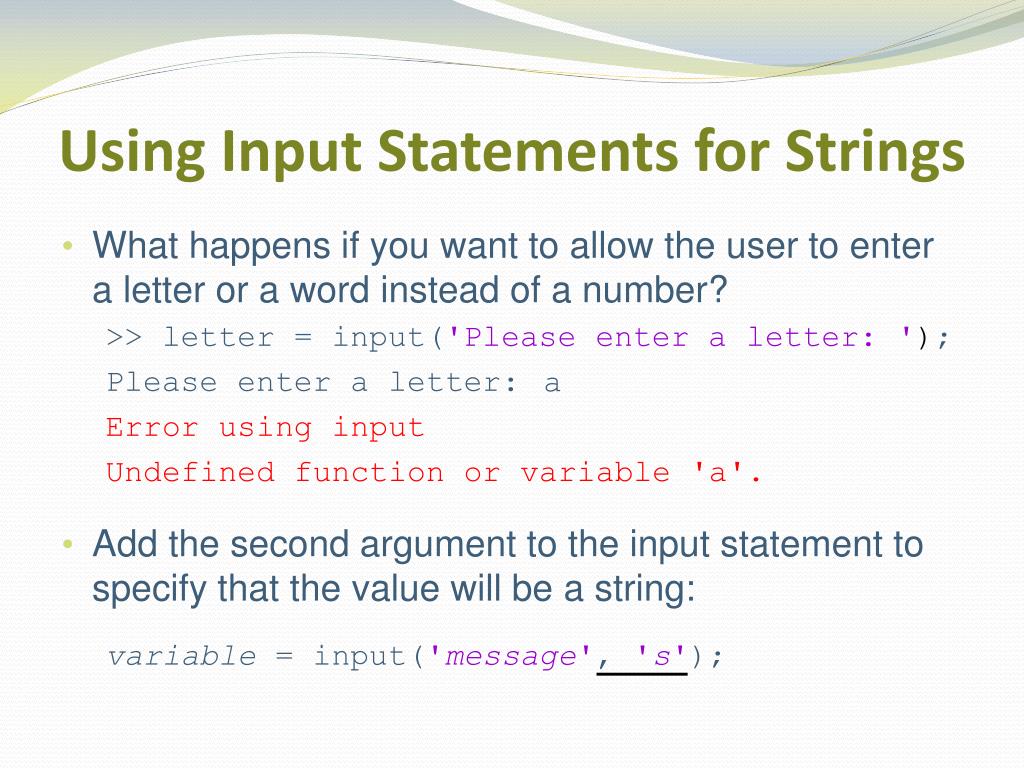 Using Input Statements for Strings

• What happens if you want to allow the user to enter a letter or a word instead of a number?

>> letter = input('Please enter a letter: ');

Please enter a letter: a

Error using input

Undefined function or variable 'a'.

• Add the second argument to the input statement to specify that the value will be a string:

variable = input('message', 's');